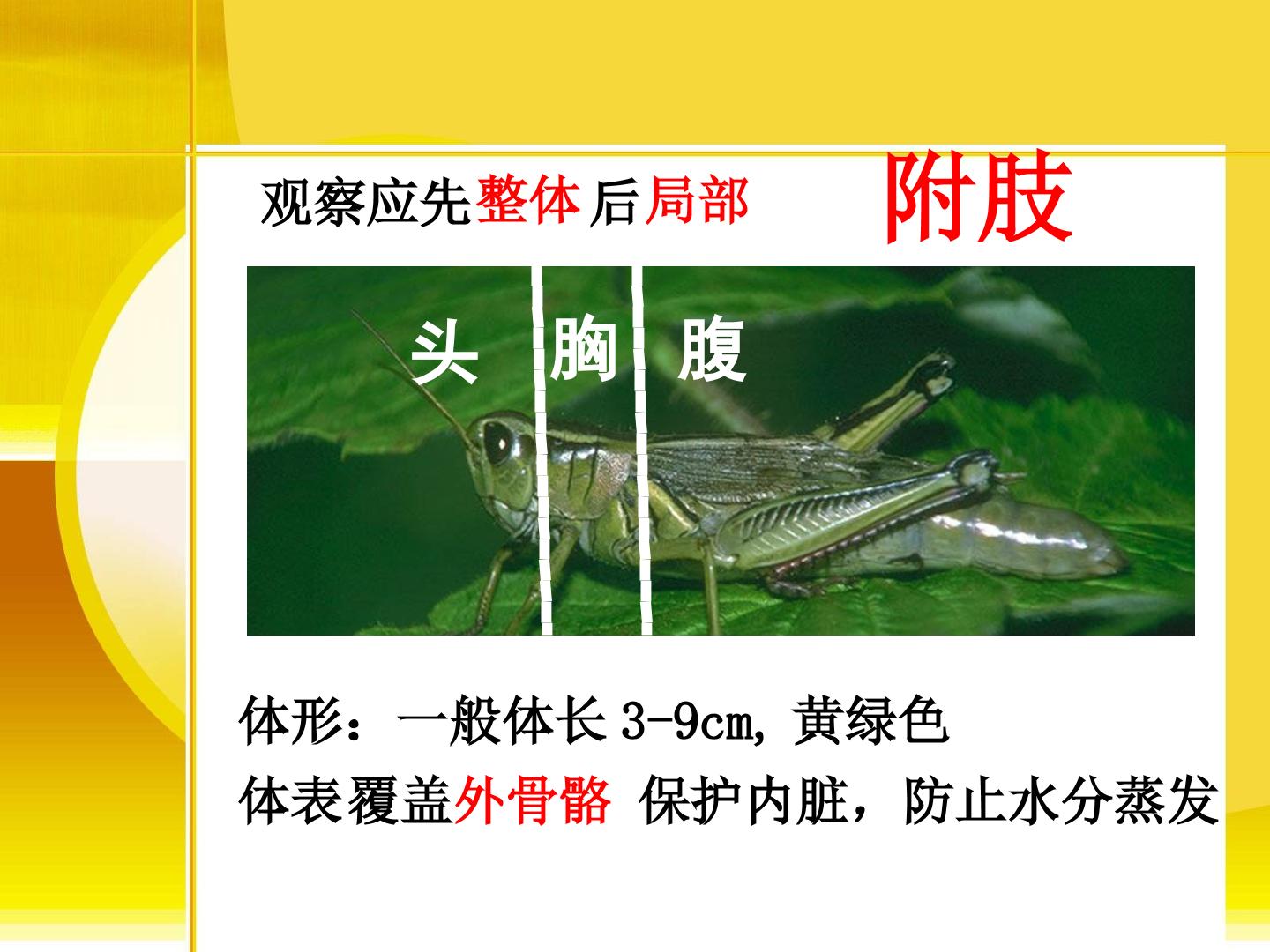 观察应先整体后局部

附肢

头

胸

腹

体形：一般体长 3-9cm, 黄绿色

体表覆盖外骨骼 保护内脏，防止水分蒸发